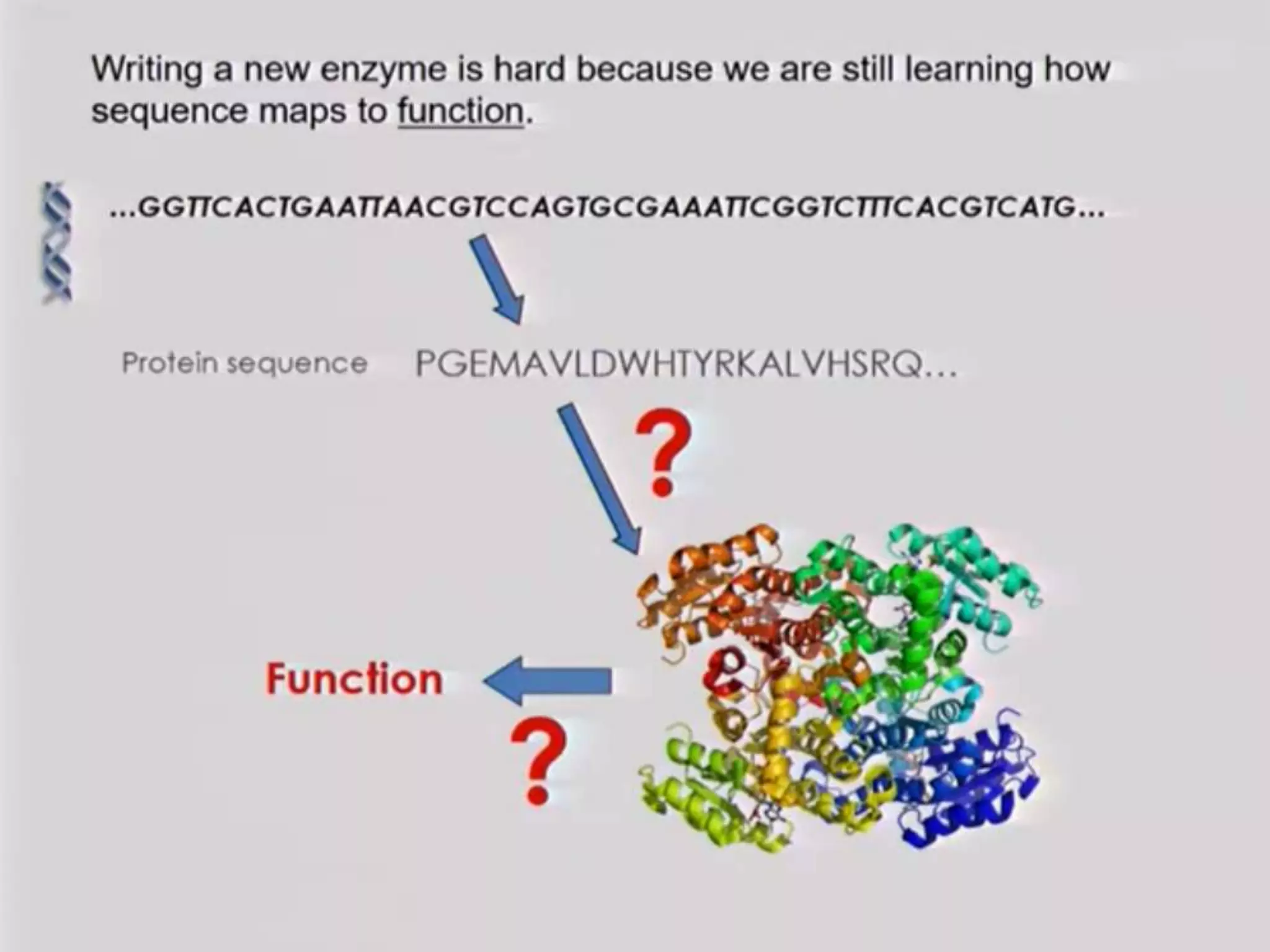 Writing a new enzyme is hard because we are still learning how sequence maps to function.

...GGTTCACTGAATTAACGTCCAGTGCGAAATTCGGTCTTTCACGTCATG...

Protein sequence PGEMAVLDWHTYRKALVHSRQ...

?

Function

?